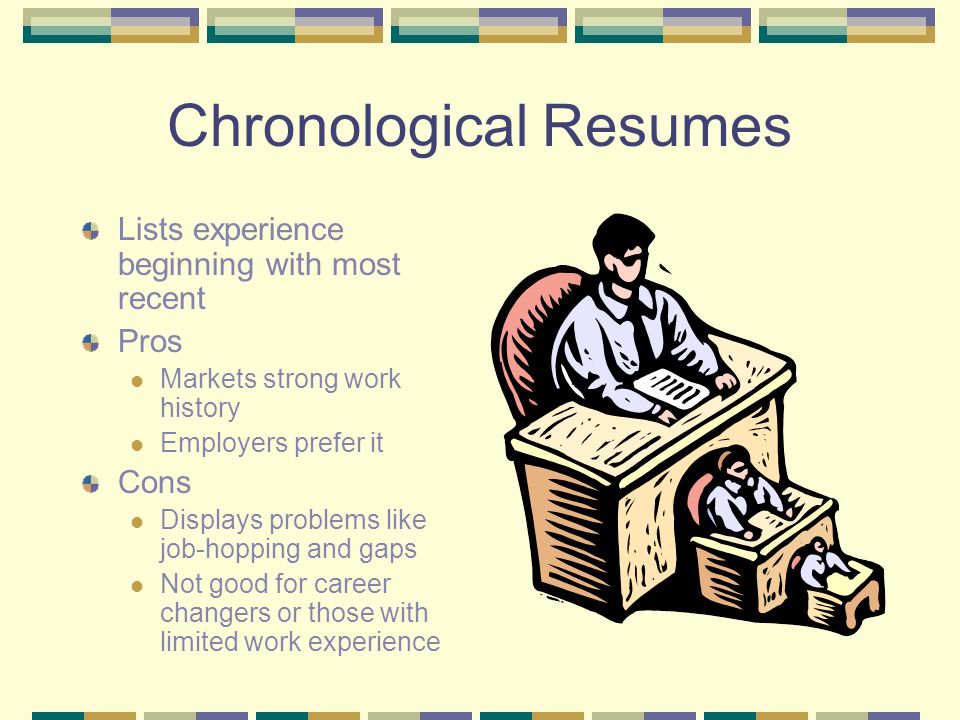 Chronological Resumes

Lists experience beginning with most recent

Pros

Markets strong work history

Employers prefer it

Cons

Displays problems like job-hopping and gaps

Not good for career changers or those with limited work experience